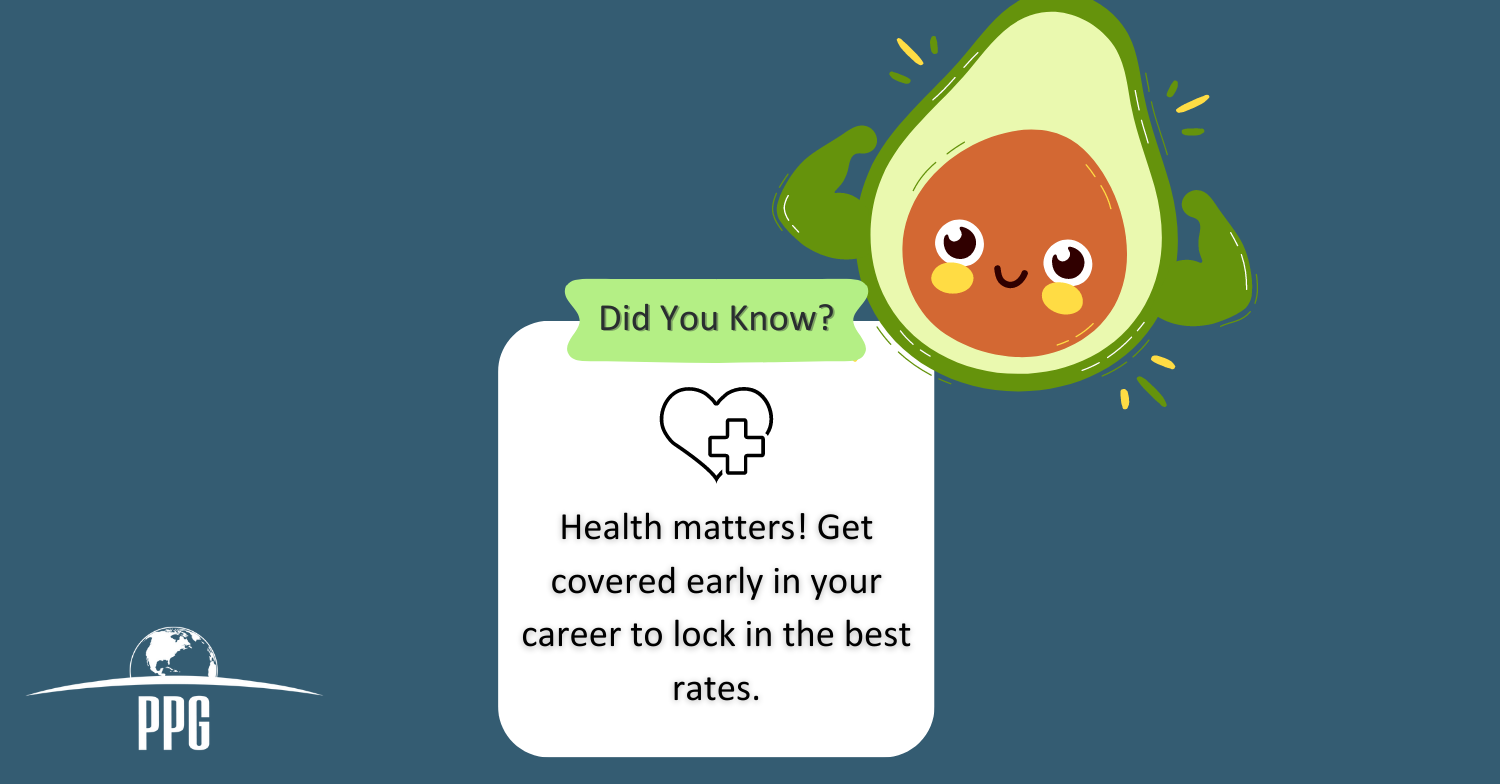 Did You Know?

Health matters! Get covered early in your career to lock in the best rates.

PPG